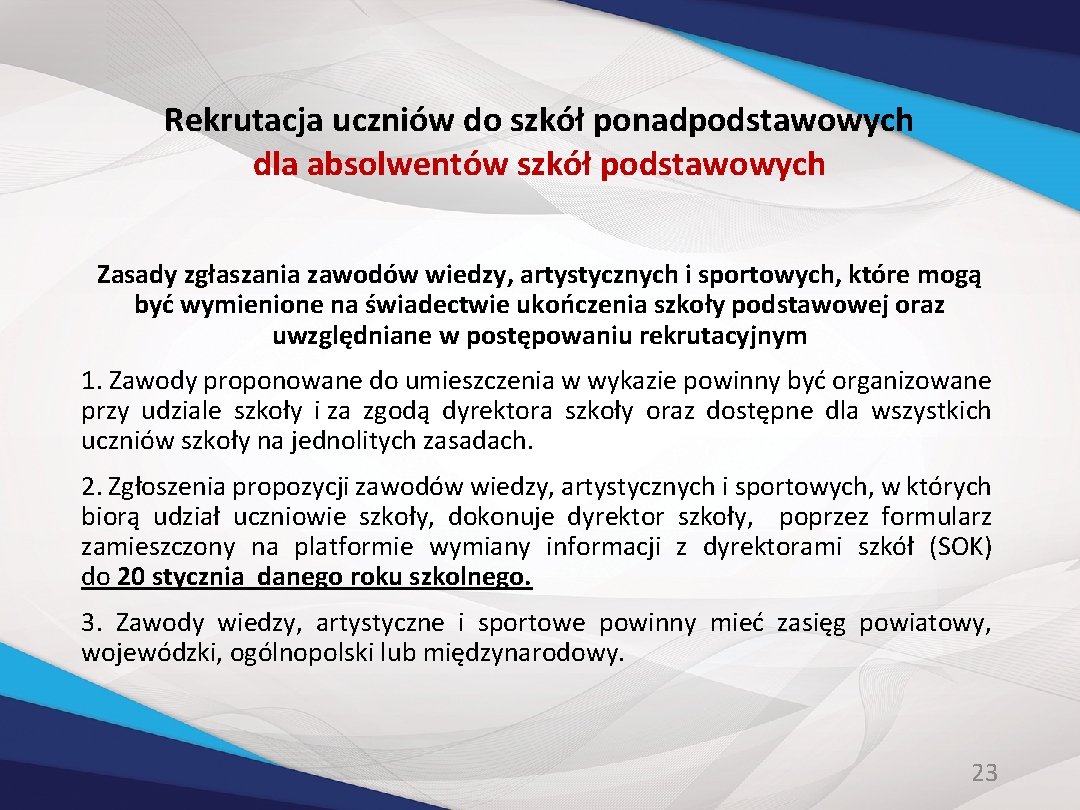 Rekrutacja uczniów do szkół ponadpodstawowych
dla absolwentów szkół podstawowych

Zasady zgłaszania zawodów wiedzy, artystycznych i sportowych, które mogą być wymienione na świadectwie ukończenia szkoły podstawowej oraz uwzględniane w postępowaniu rekrutacyjnym

1. Zawody proponowane do umieszczenia w wykazie powinny być organizowane przy udziale szkoły i za zgodą dyrektora szkoły oraz dostępne dla wszystkich uczniów szkoły na jednolitych zasadach.

2. Zgłoszenia propozycji zawodów wiedzy, artystycznych i sportowych, w których biorą udział uczniowie szkoły, dokonuje dyrektor szkoły, poprzez formularz zamieszczony na platformie wymiany informacji z dyrektorami szkół (SOK) do 20 stycznia danego roku szkolnego.

3. Zawody wiedzy, artystyczne i sportowe powinny mieć zasięg powiatowy, wojewódzki, ogólnopolski lub międzynarodowy.

23